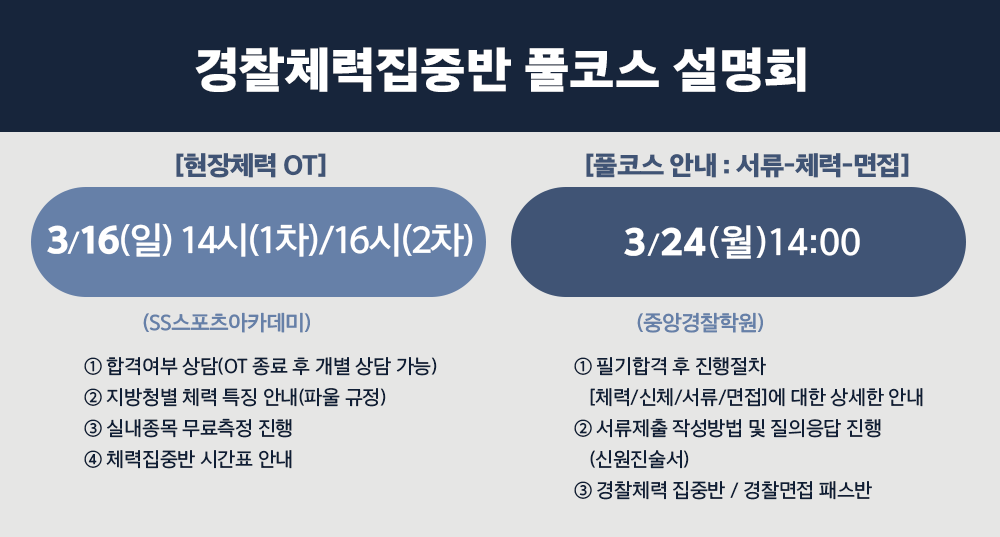 경찰체력집중반 풀코스 설명회

[현장체력 OT]

3/16(일) 14시(1차)/16시(2차)

(SS스포츠아카데미)

① 합격여부 상담(OT 종료 후 개별 상담 가능)
② 지방청별 체력 특징 안내(파울 규정)
③ 실내종목 무료측정 진행
④ 체력집중반 시간표 안내

[풀코스 안내 : 서류-체력-면접]

3/24(월)14:00

(중앙경찰학원)

① 필기합격 후 진행절차 [체력/신체/서류/면접]에 대한 상세한 안내
② 서류제출 작성방법 및 질의응답 진행 (신원진술서)
③ 경찰체력 집중반 / 경찰면접 패스반